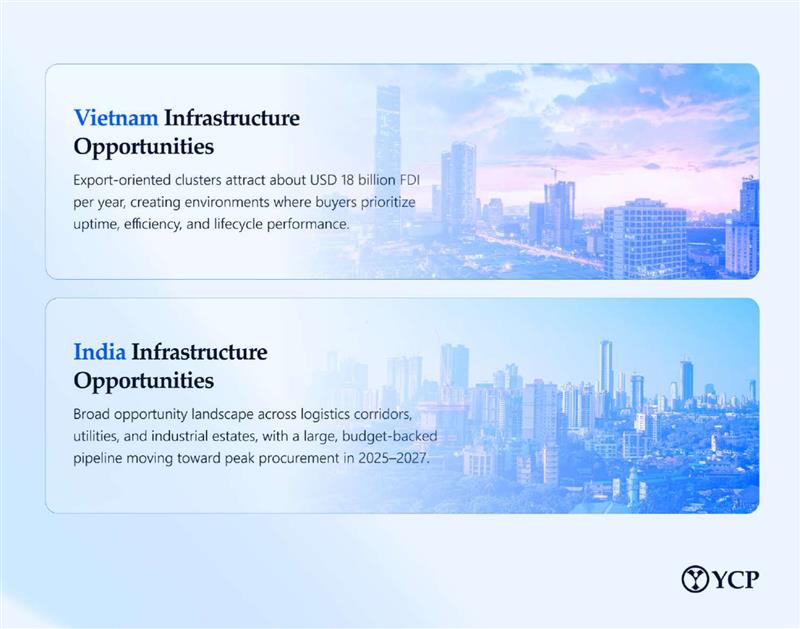 Vietnam Infrastructure Opportunities

Export-oriented clusters attract about USD 18 billion FDI per year, creating environments where buyers prioritize uptime, efficiency, and lifecycle performance.

India Infrastructure Opportunities

Broad opportunity landscape across logistics corridors, utilities, and industrial estates, with a large, budget-backed pipeline moving toward peak procurement in 2025–2027.

YCP